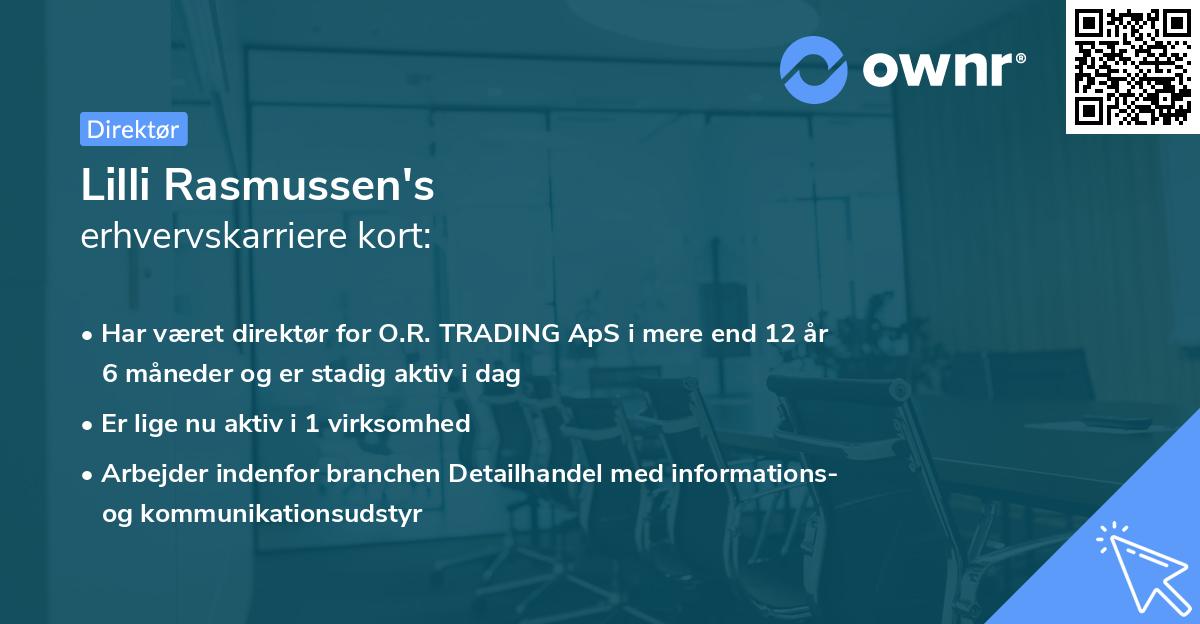 ownr®

Direktør

Lilli Rasmussen's
erhvervskarriere kort:

• Har været direktør for O.R. TRADING ApS i mere end 12 år 6 måneder og er stadig aktiv i dag

• Er lige nu aktiv i 1 virksomhed

• Arbejder indenfor branchen Detailhandel med informations- og kommunikationsudstyr